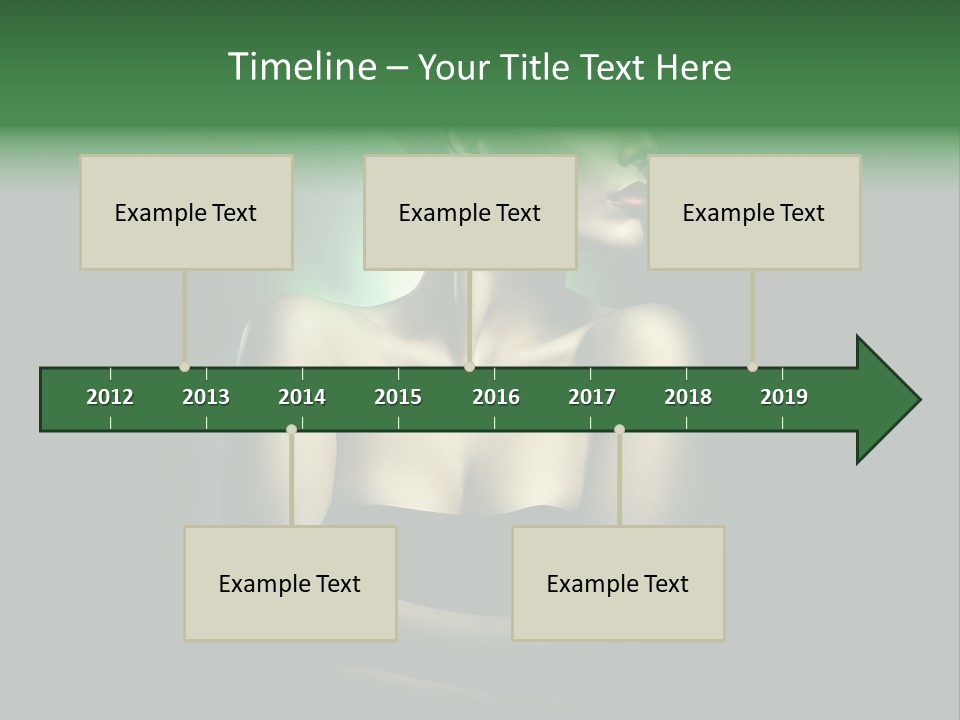 Timeline – Your Title Text Here

Example Text

Example Text

Example Text

2012 2013 2014 2015 2016 2017 2018 2019

Example Text

Example Text